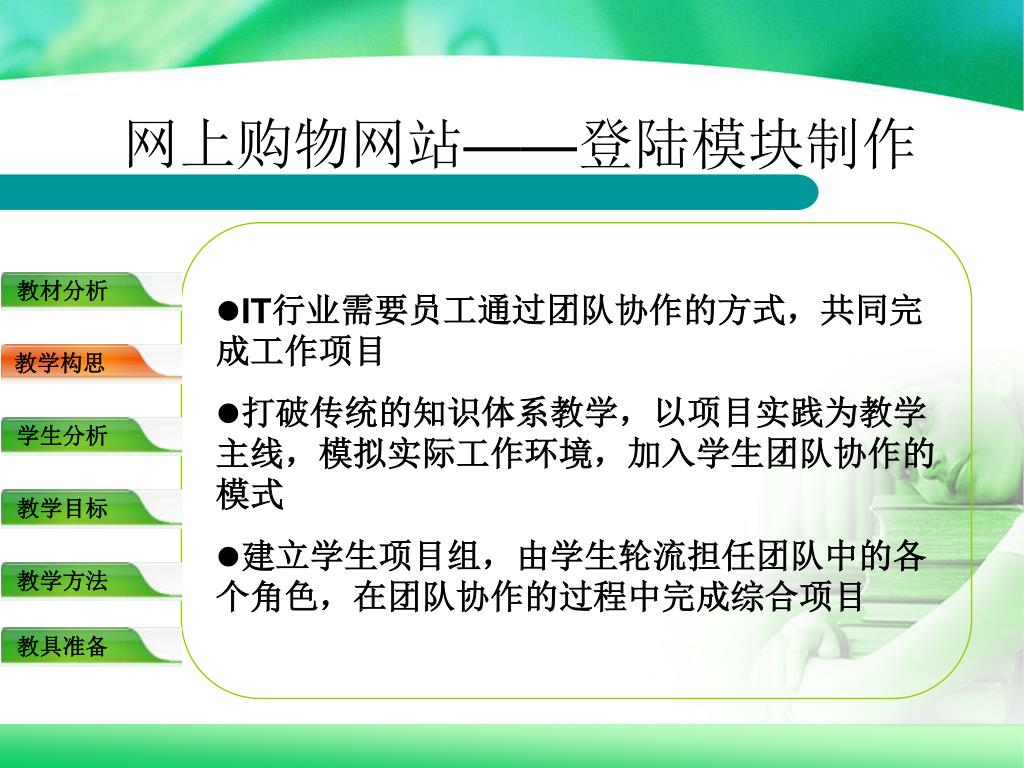 网上购物网站——登陆模块制作

教材分析

教学构思

学生分析

教学目标

教学方法

教具准备

●IT行业需要员工通过团队协作的方式，共同完成工作项目

●打破传统的知识体系教学，以项目实践为教学主线，模拟实际工作环境，加入学生团队协作的模式

●建立学生项目组，由学生轮流担任团队中的各个角色，在团队协作的过程中完成综合项目